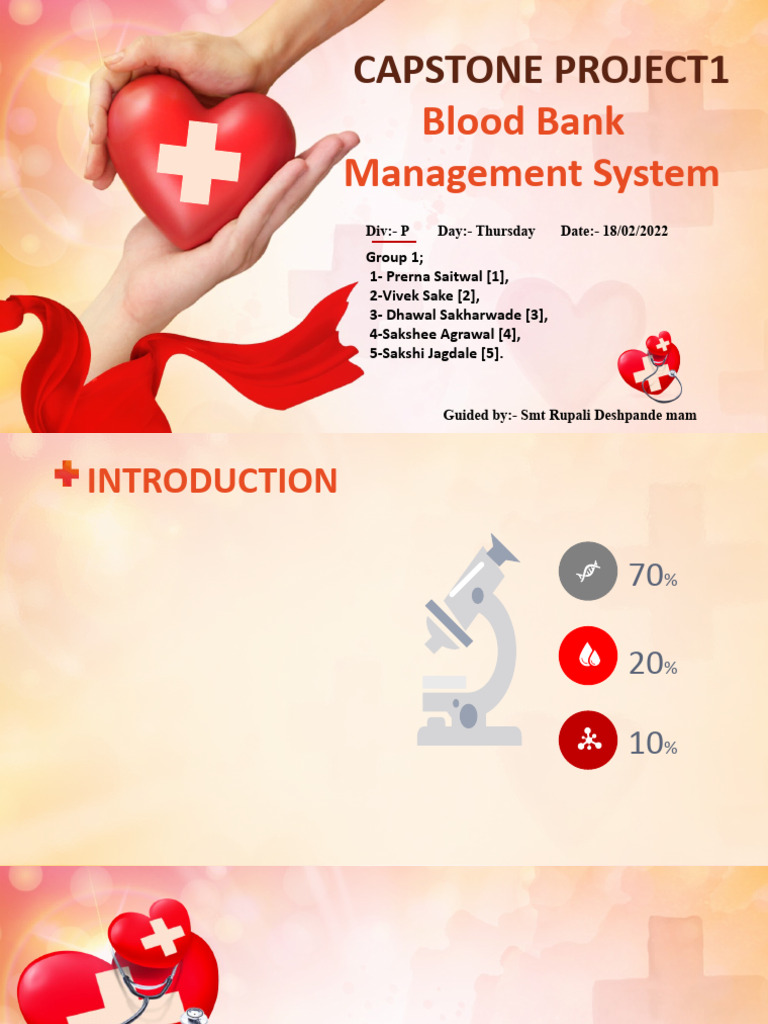 CAPSTONE PROJECT1
Blood Bank Management System

Div:- P Day:- Thursday Date:- 18/02/2022

Group 1;
1- Prerna Saitwal [1],
2-Vivek Sake [2],
3- Dhawal Sakharwade [3],
4-Sakshee Agrawal [4],
5-Sakshi Jagdale [5].

Guided by:- Smt Rupali Deshpande mam

INTRODUCTION

70%
20%
10%